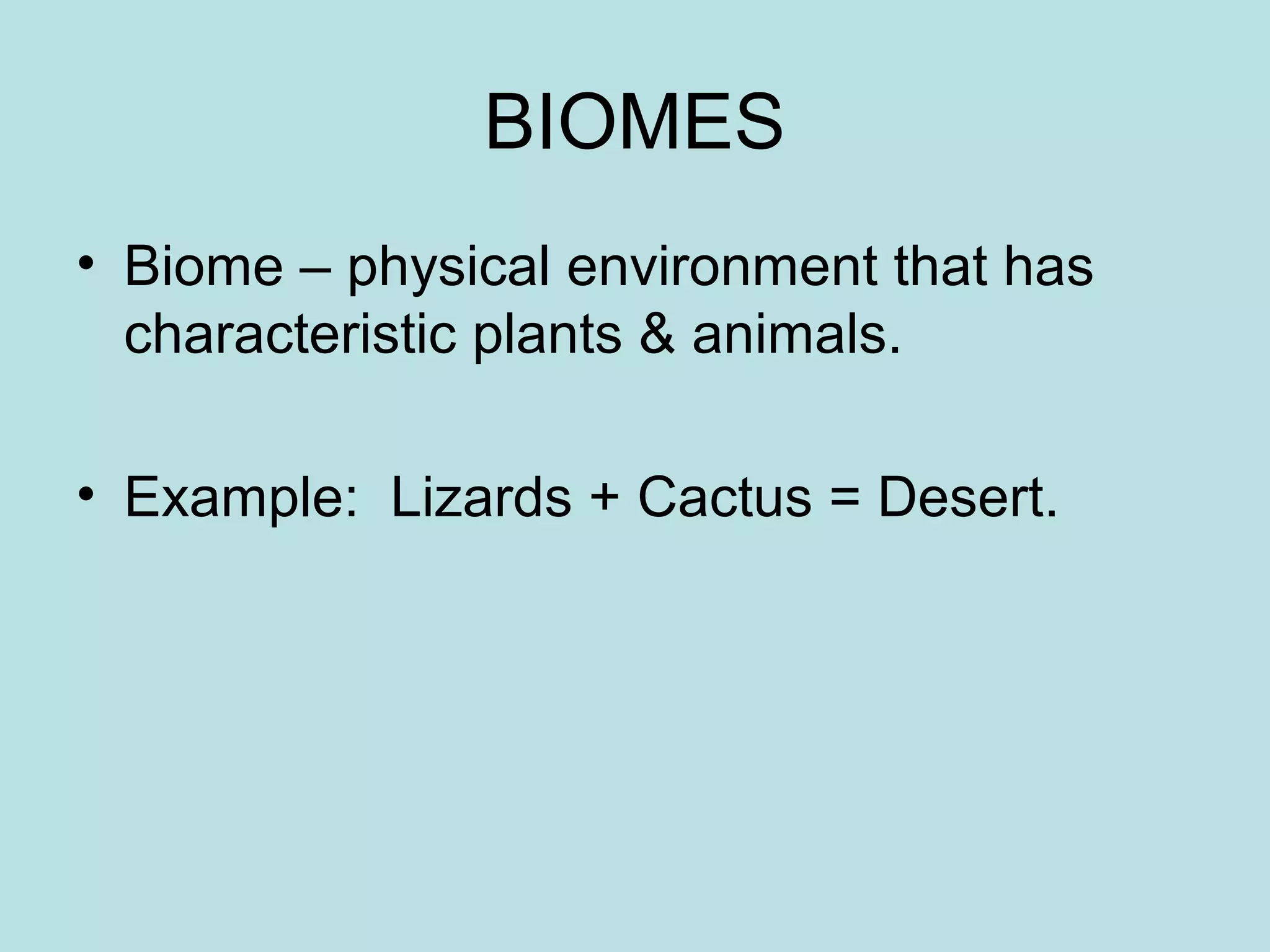 BIOMES

• Biome – physical environment that has characteristic plants & animals.

• Example: Lizards + Cactus = Desert.